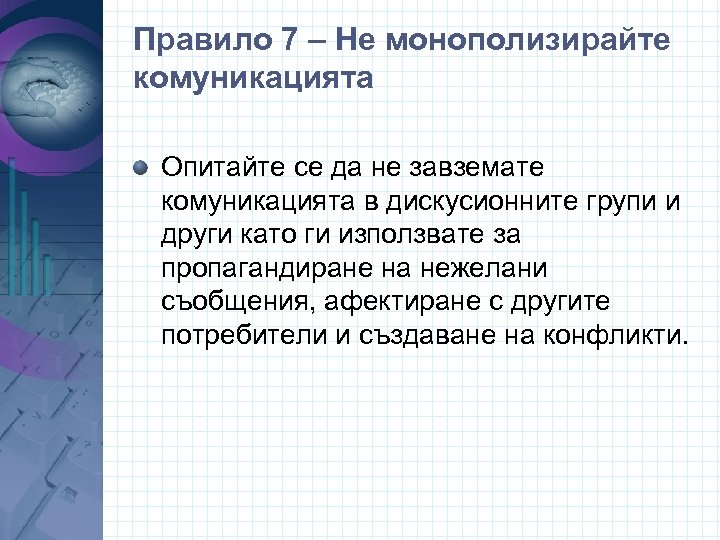 Правило 7 – Не монополизирайте комуникацията

Опитайте се да не завземате комуникацията в дискусионните групи и други като ги използвате за пропагандиране на нежелани съобщения, афектиране с другите потребители и създаване на конфликти.